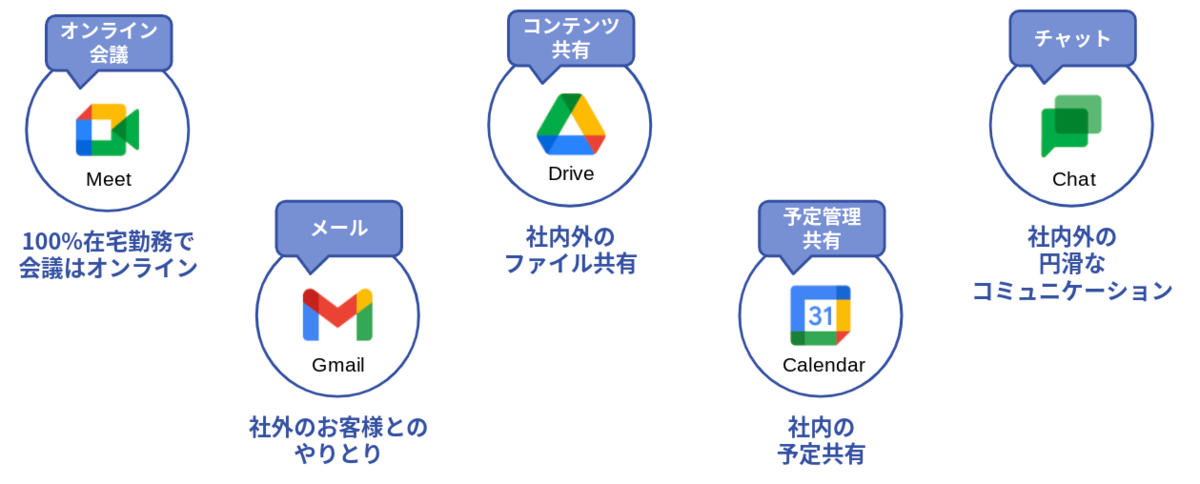 オンライン会議

Meet

100%在宅勤務で会議はオンライン

メール

Gmail

社外のお客様とのやりとり

コンテンツ共有

Drive

社内外のファイル共有

予定管理共有

31

Calendar

社内の予定共有

チャット

Chat

社内外の円滑なコミュニケーション